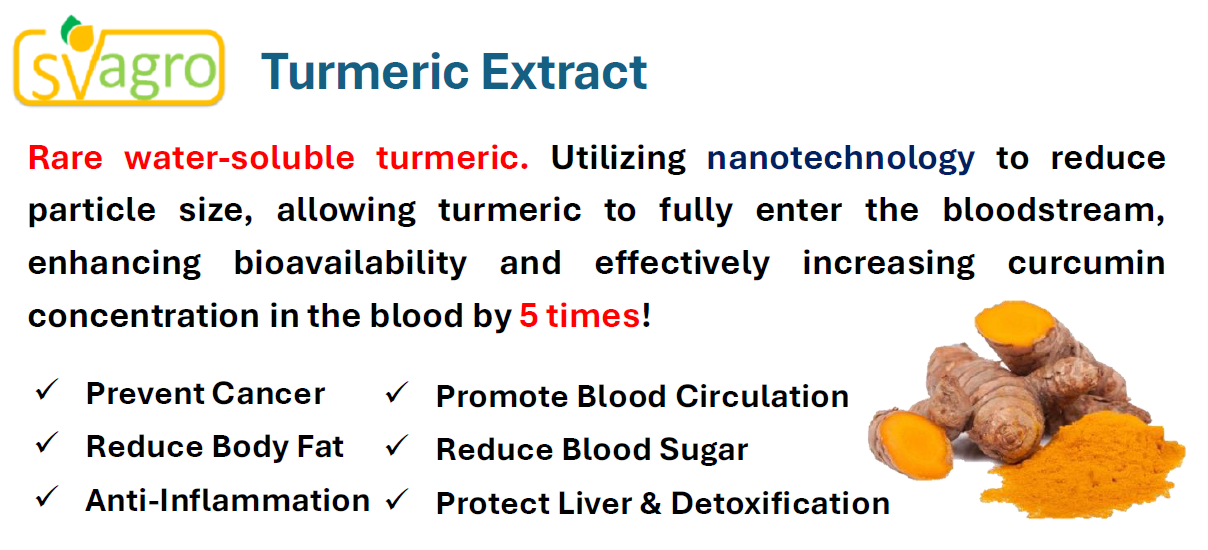 svagro Turmeric Extract

Rare water-soluble turmeric. Utilizing nanotechnology to reduce particle size, allowing turmeric to fully enter the bloodstream, enhancing bioavailability and effectively increasing curcumin concentration in the blood by 5 times!

✓ Prevent Cancer
✓ Reduce Body Fat
✓ Anti-Inflammation

✓ Promote Blood Circulation
✓ Reduce Blood Sugar
✓ Protect Liver & Detoxification